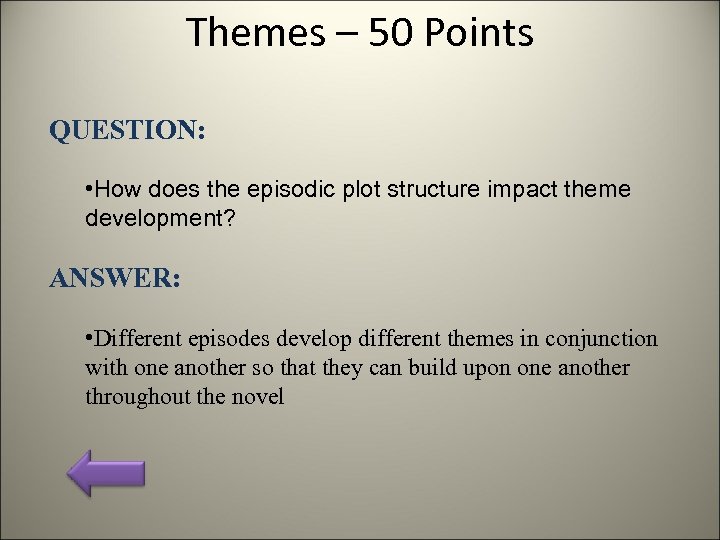 Themes – 50 Points

QUESTION:

•How does the episodic plot structure impact theme development?

ANSWER:

•Different episodes develop different themes in conjunction with one another so that they can build upon one another throughout the novel